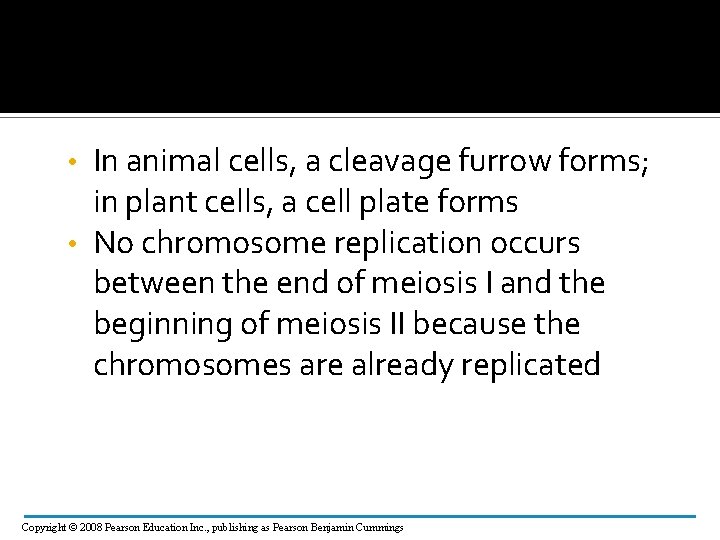 • In animal cells, a cleavage furrow forms; in plant cells, a cell plate forms
• No chromosome replication occurs between the end of meiosis I and the beginning of meiosis II because the chromosomes are already replicated

Copyright © 2008 Pearson Education Inc., publishing as Pearson Benjamin Cummings